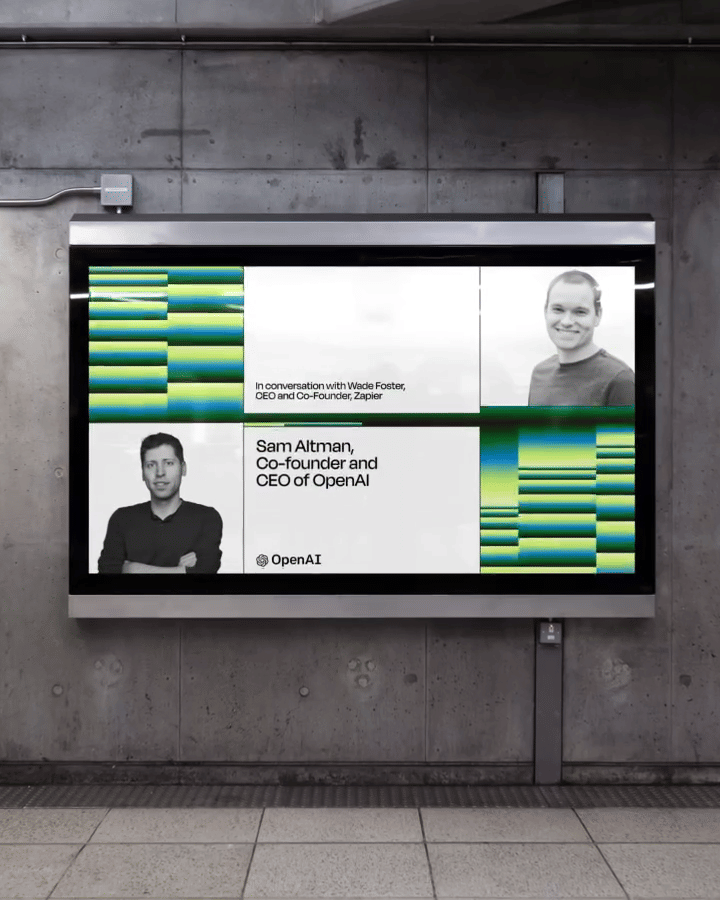 In conversation with Wade Foster, CEO and Co-Founder, Zapier

Sam Altman, Co-founder and CEO of OpenAI

OpenAI